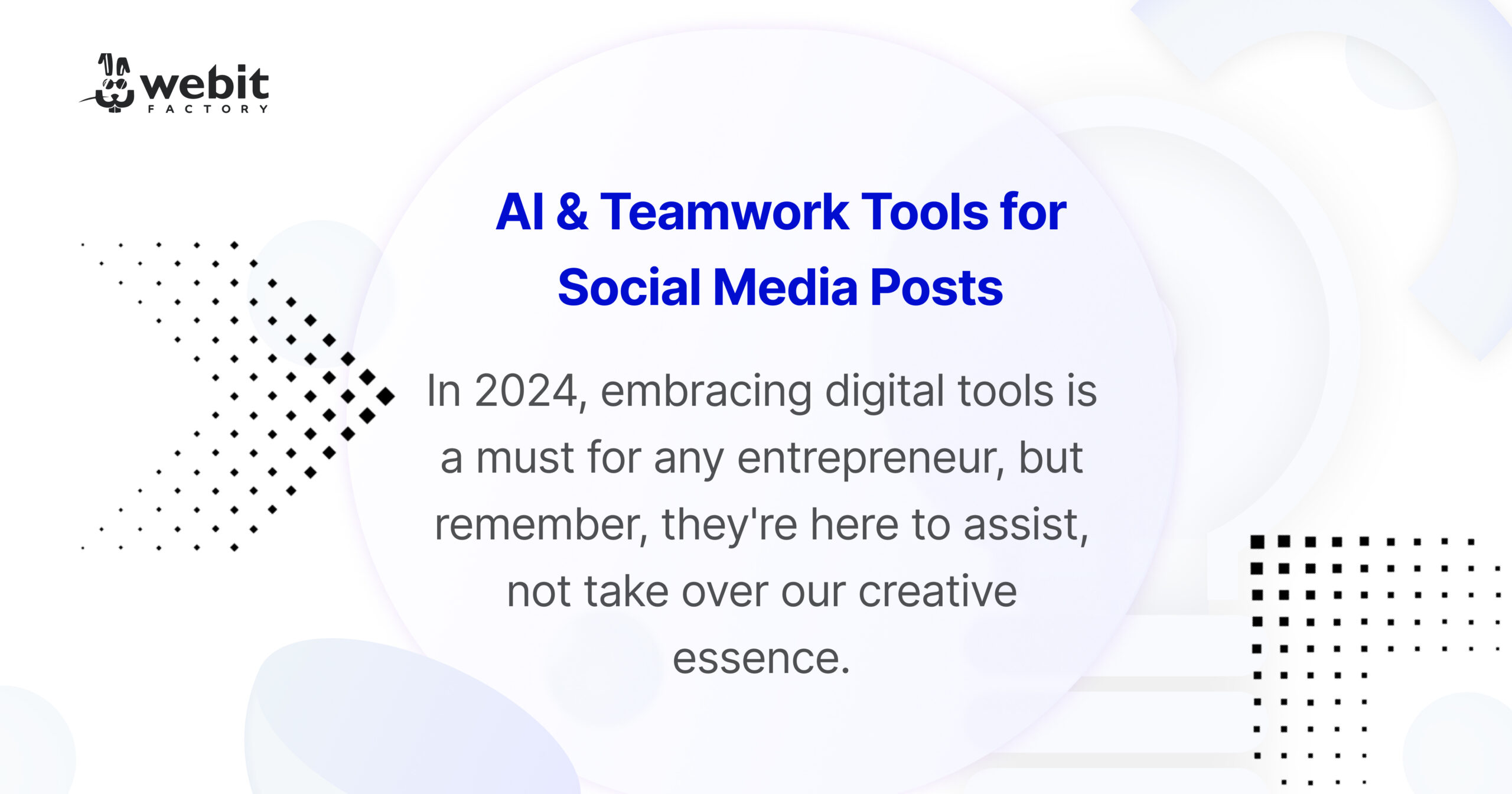 webit
FACTORY

AI & Teamwork Tools for Social Media Posts

In 2024, embracing digital tools is a must for any entrepreneur, but remember, they're here to assist, not take over our creative essence.